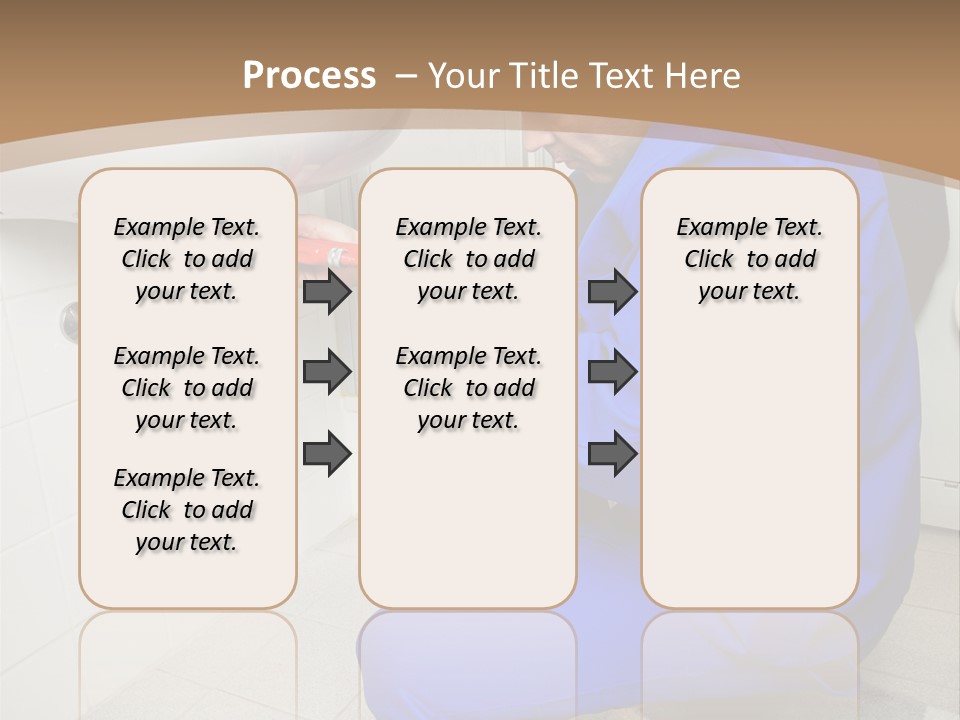 Process – Your Title Text Here

Example Text. Click to add your text.

Example Text. Click to add your text.

Example Text. Click to add your text.

Example Text. Click to add your text.

Example Text. Click to add your text.

Example Text. Click to add your text.